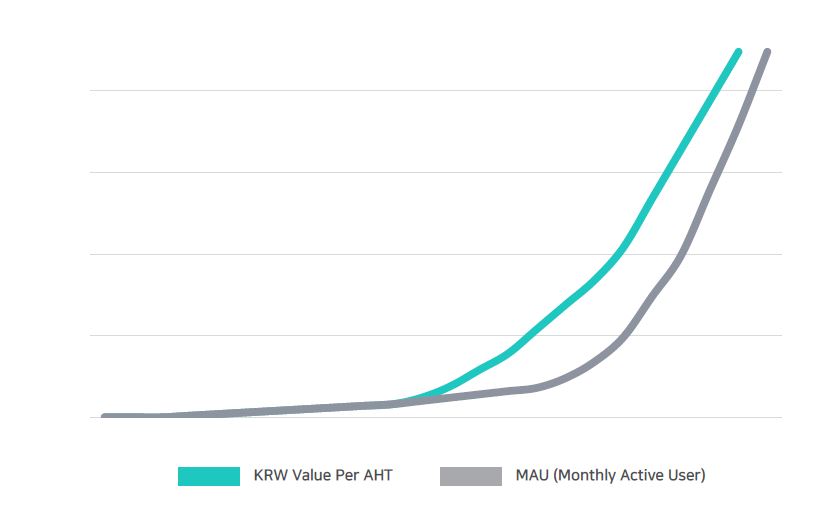 KRW Value Per AHT
MAU (Monthly Active User)